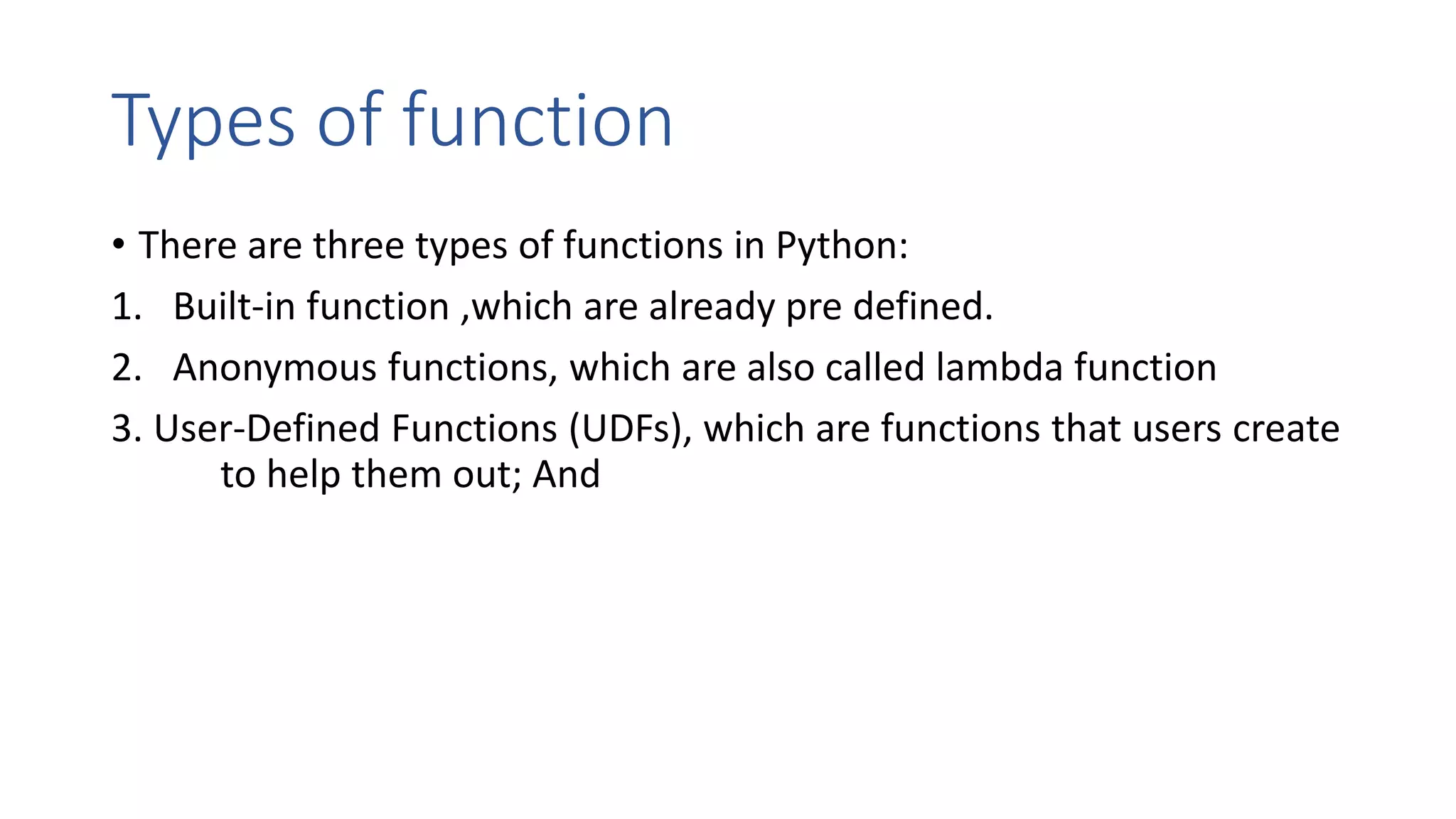 Types of function

• There are three types of functions in Python:

1. Built-in function ,which are already pre defined.

2. Anonymous functions, which are also called lambda function

3. User-Defined Functions (UDFs), which are functions that users create to help them out; And